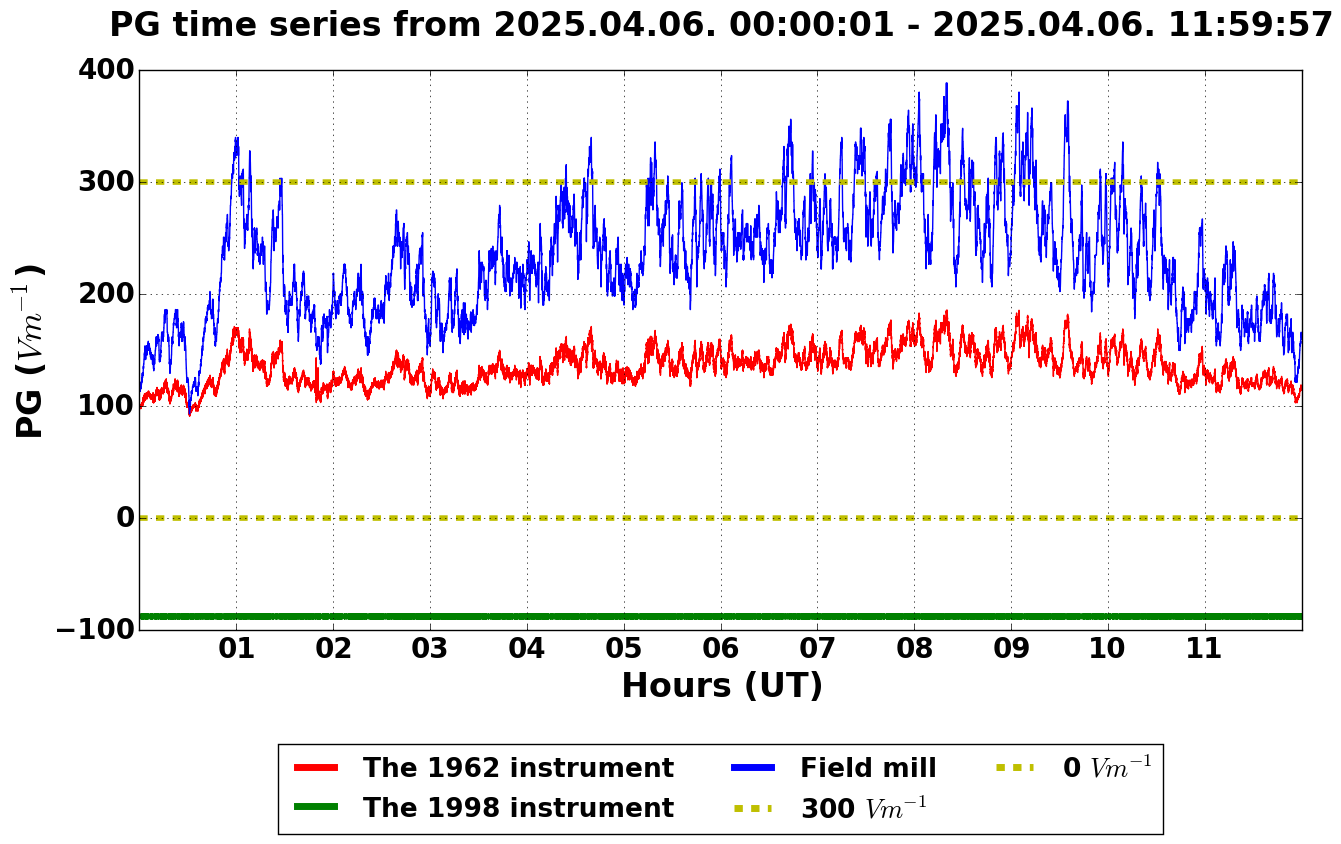 PG time series from 2025.04.06. 00:00:01 - 2025.04.06. 11:59:57

PG ($Vm^{-1}$)

400
300
200
100
0
−100

01 02 03 04 05 06 07 08 09 10 11

Hours (UT)

The 1962 instrument
The 1998 instrument
Field mill
300 $Vm^{-1}$
0 $Vm^{-1}$